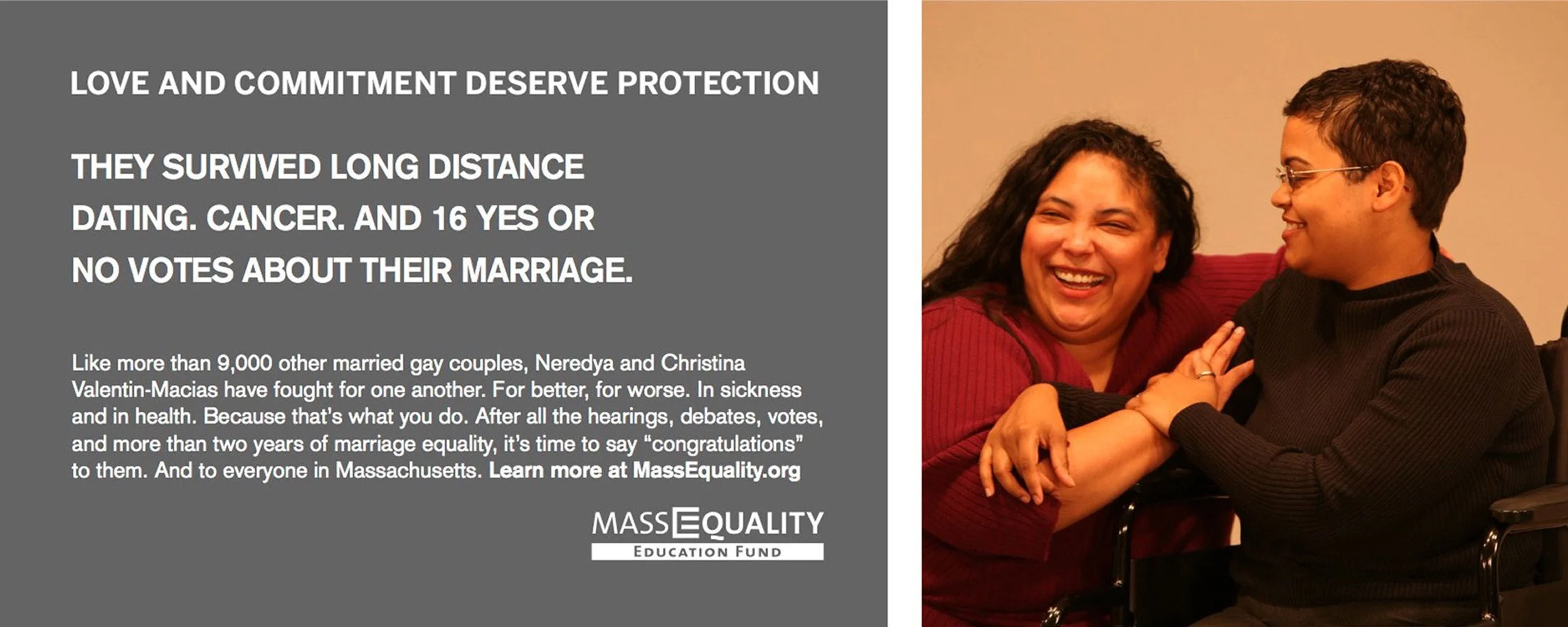 LOVE AND COMMITMENT DESERVE PROTECTION

THEY SURVIVED LONG DISTANCE DATING. CANCER. AND 16 YES OR NO VOTES ABOUT THEIR MARRIAGE.

Like more than 9,000 other married gay couples, Neredya and Christina Valentin-Macias have fought for one another. For better, for worse. In sickness and in health. Because that's what you do. After all the hearings, debates, votes, and more than two years of marriage equality, it's time to say "congratulations" to them. And to everyone in Massachusetts. Learn more at MassEquality.org

MASSEQUALITY
EDUCATION FUND